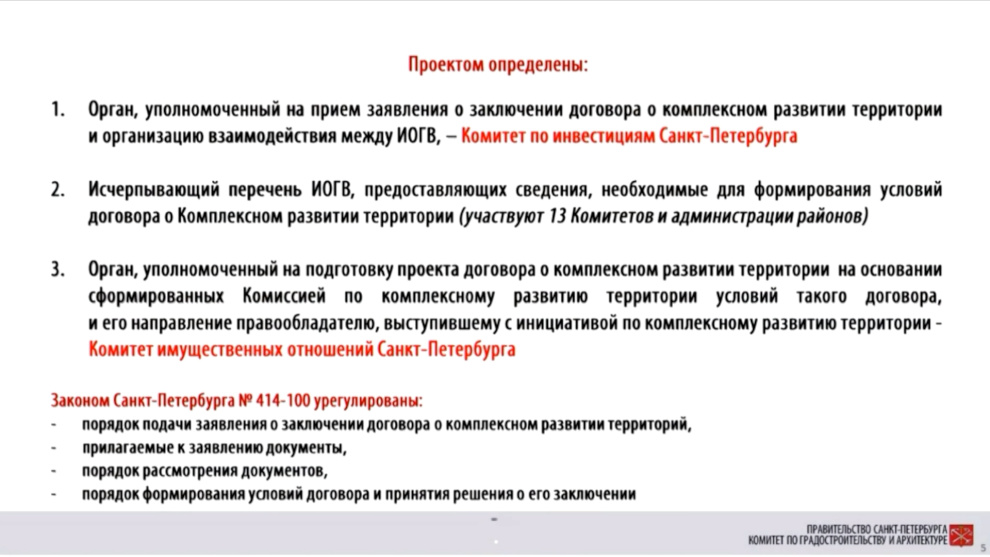 Проектом определены:

1. Орган, уполномоченный на прием заявления о заключении договора о комплексном развитии территории и организацию взаимодействия между ИОГВ, – Комитет по инвестициям Санкт-Петербурга

2. Исчерпывающий перечень ИОГВ, предоставляющих сведения, необходимые для формирования условий договора о Комплексном развитии территории (участвуют 13 Комитетов и администрации районов)

3. Орган, уполномоченный на подготовку проекта договора о комплексном развитии территории на основании сформированных Комиссией по комплексному развитию территории условий такого договора, и его направление правообладателю, выступившему с инициативой по комплексному развитию территории - Комитет имущественных отношений Санкт-Петербурга

Законом Санкт-Петербурга № 414-100 урегулированы:
- порядок подачи заявления о заключении договора о комплексном развитии территорий,
- прилагаемые к заявлению документы,
- порядок рассмотрения документов,
- порядок формирования условий договора и принятия решения о его заключении

ПРАВИТЕЛЬСТВО САНКТ-ПЕТЕРБУРГА
КОМИТЕТ ПО ГРАДОСТРОИТЕЛЬСТВУ И АРХИТЕКТУРЕ
5